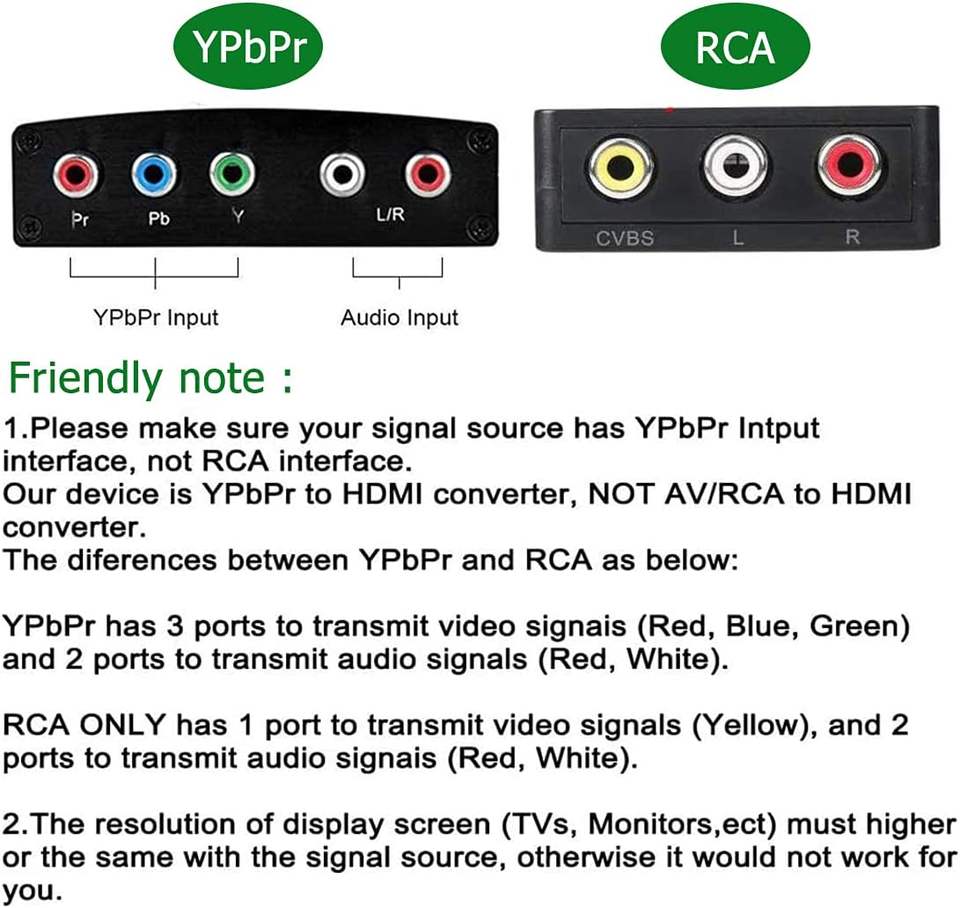 YPbPr

RCA

Pr Pb Y L/R

CVBS L R

YPbPr Input

Audio Input

Friendly note :

1.Please make sure your signal source has YPbPr Intput interface, not RCA interface.
Our device is YPbPr to HDMI converter, NOT AV/RCA to HDMI converter.
The diferences between YPbPr and RCA as below:

YPbPr has 3 ports to transmit video signals (Red, Blue, Green) and 2 ports to transmit audio signals (Red, White).

RCA ONLY has 1 port to transmit video signals (Yellow), and 2 ports to transmit audio signais (Red, White).

2.The resolution of display screen (TVs, Monitors,ect) must higher or the same with the signal source, otherwise it would not work for you.